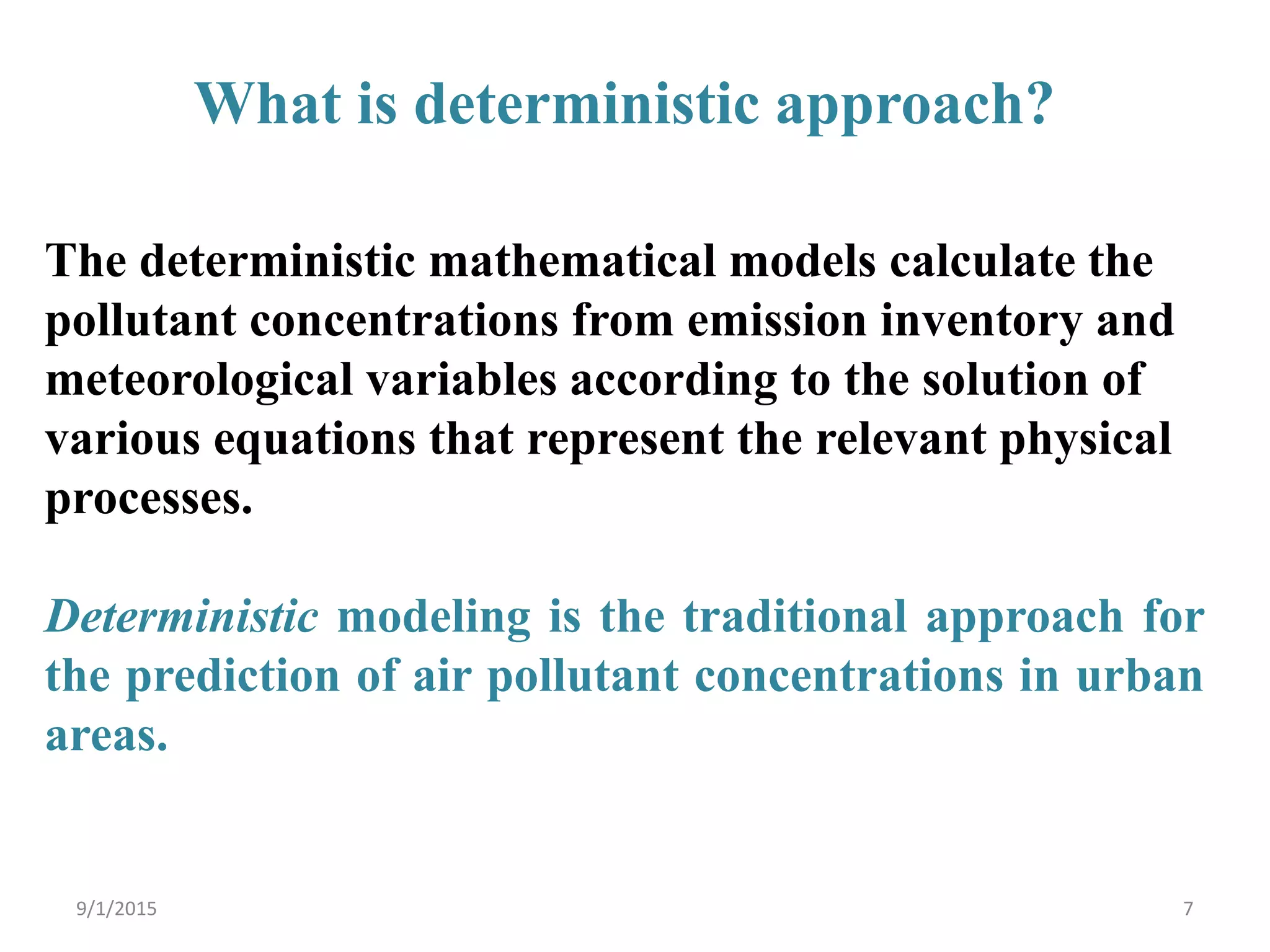 What is deterministic approach?

The deterministic mathematical models calculate the pollutant concentrations from emission inventory and meteorological variables according to the solution of various equations that represent the relevant physical processes.

Deterministic modeling is the traditional approach for the prediction of air pollutant concentrations in urban areas.

9/1/2015

7